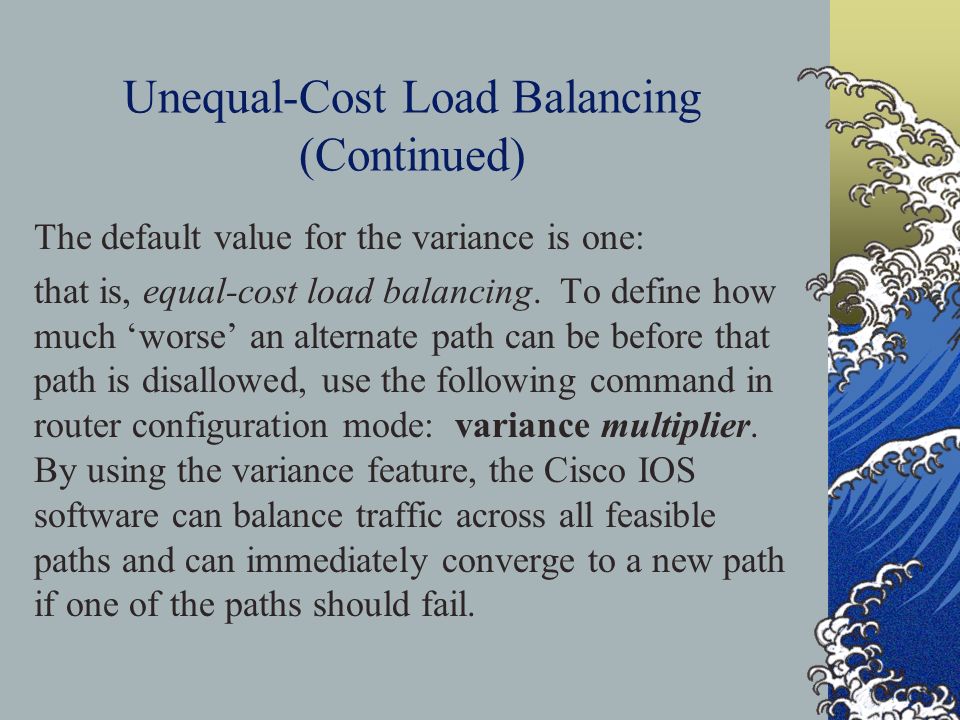 Unequal-Cost Load Balancing (Continued)

The default value for the variance is one:

that is, equal-cost load balancing. To define how much ‘worse’ an alternate path can be before that path is disallowed, use the following command in router configuration mode: variance multiplier. By using the variance feature, the Cisco IOS software can balance traffic across all feasible paths and can immediately converge to a new path if one of the paths should fail.